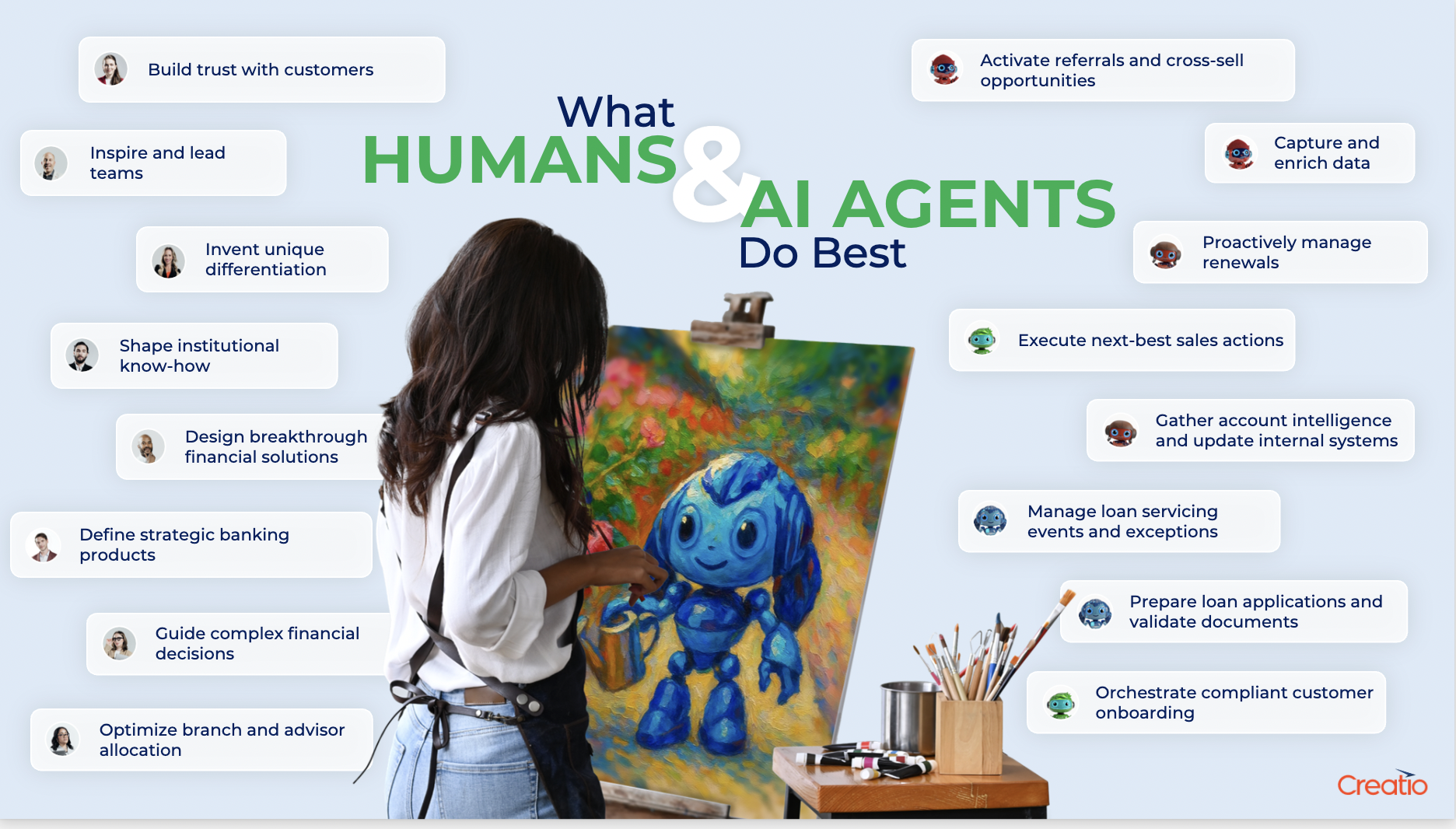 What
HUMANS & AI AGENTS
Do Best

Build trust with customers

Inspire and lead teams

Invent unique differentiation

Shape institutional know-how

Design breakthrough financial solutions

Define strategic banking products

Guide complex financial decisions

Optimize branch and advisor allocation

Activate referrals and cross-sell opportunities

Capture and enrich data

Proactively manage renewals

Execute next-best sales actions

Gather account intelligence and update internal systems

Manage loan servicing events and exceptions

Prepare loan applications and validate documents

Orchestrate compliant customer onboarding

Creatio